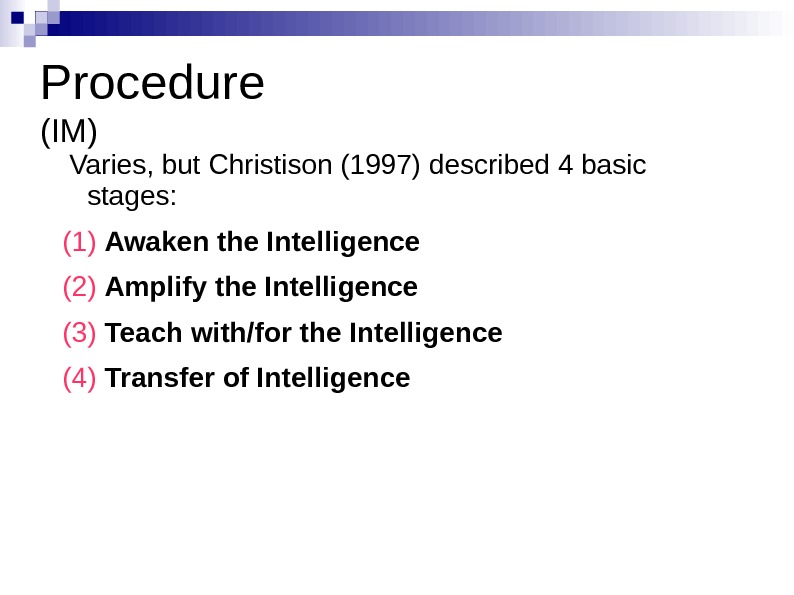 Procedure
(IM)

Varies, but Christison (1997) described 4 basic stages:

(1) Awaken the Intelligence

(2) Amplify the Intelligence

(3) Teach with/for the Intelligence

(4) Transfer of Intelligence